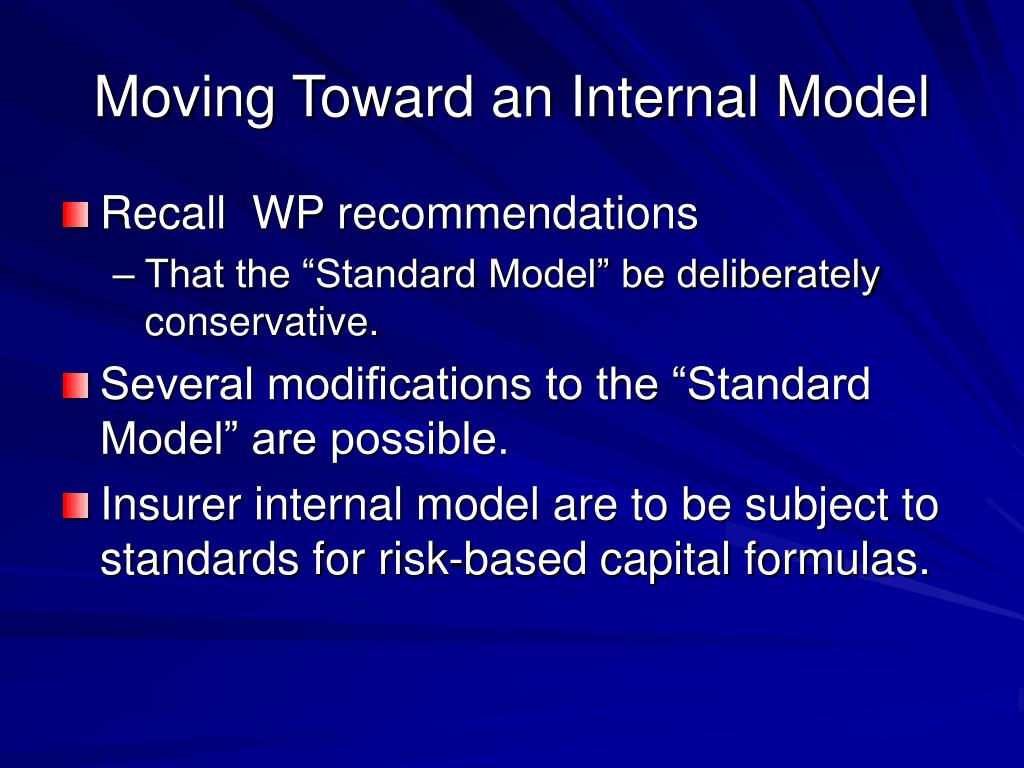 Moving Toward an Internal Model

Recall WP recommendations

– That the “Standard Model” be deliberately conservative.

Several modifications to the “Standard Model” are possible.

Insurer internal model are to be subject to standards for risk-based capital formulas.